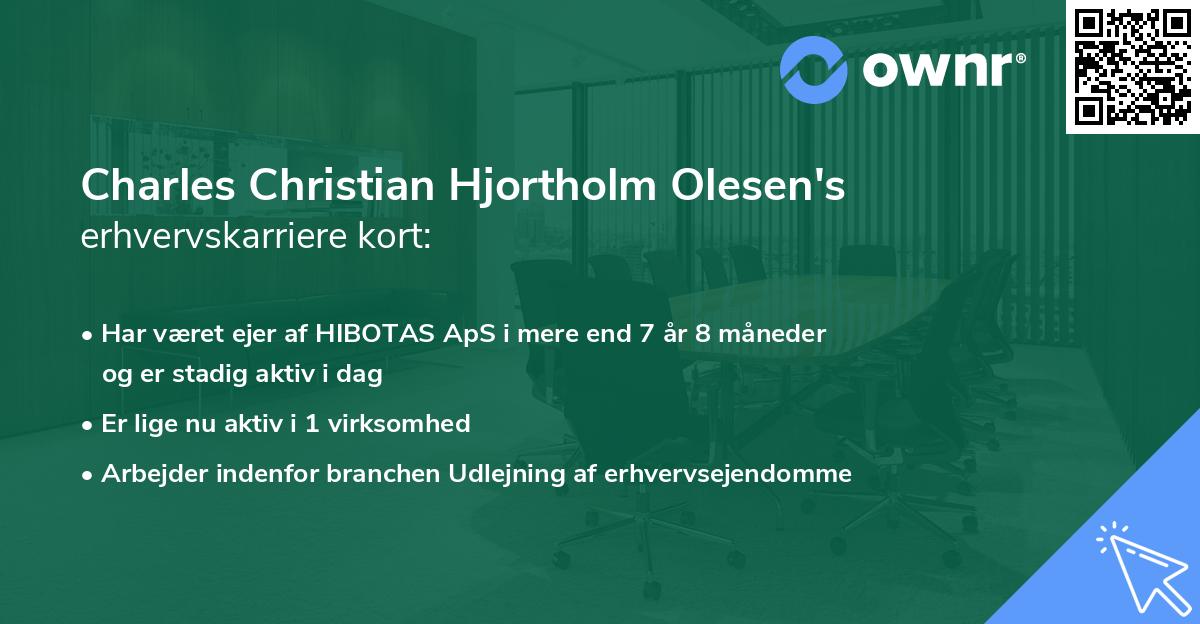 ownr®

Charles Christian Hjortholm Olesen's
erhvervskarriere kort:

• Har været ejer af HIBOTAS ApS i mere end 7 år 8 måneder og er stadig aktiv i dag
• Er lige nu aktiv i 1 virksomhed
• Arbejder indenfor branchen Udlejning af erhvervsejendomme